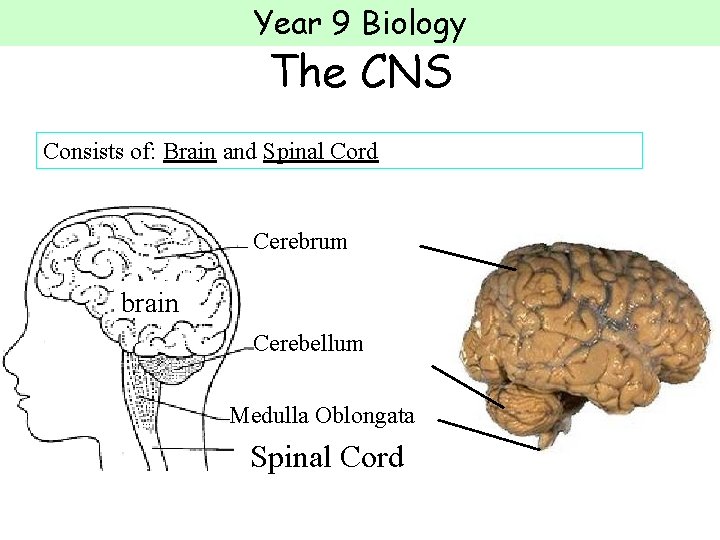 Year 9 Biology

The CNS

Consists of: Brain and Spinal Cord

brain

Cerebrum

Cerebellum

Medulla Oblongata

Spinal Cord